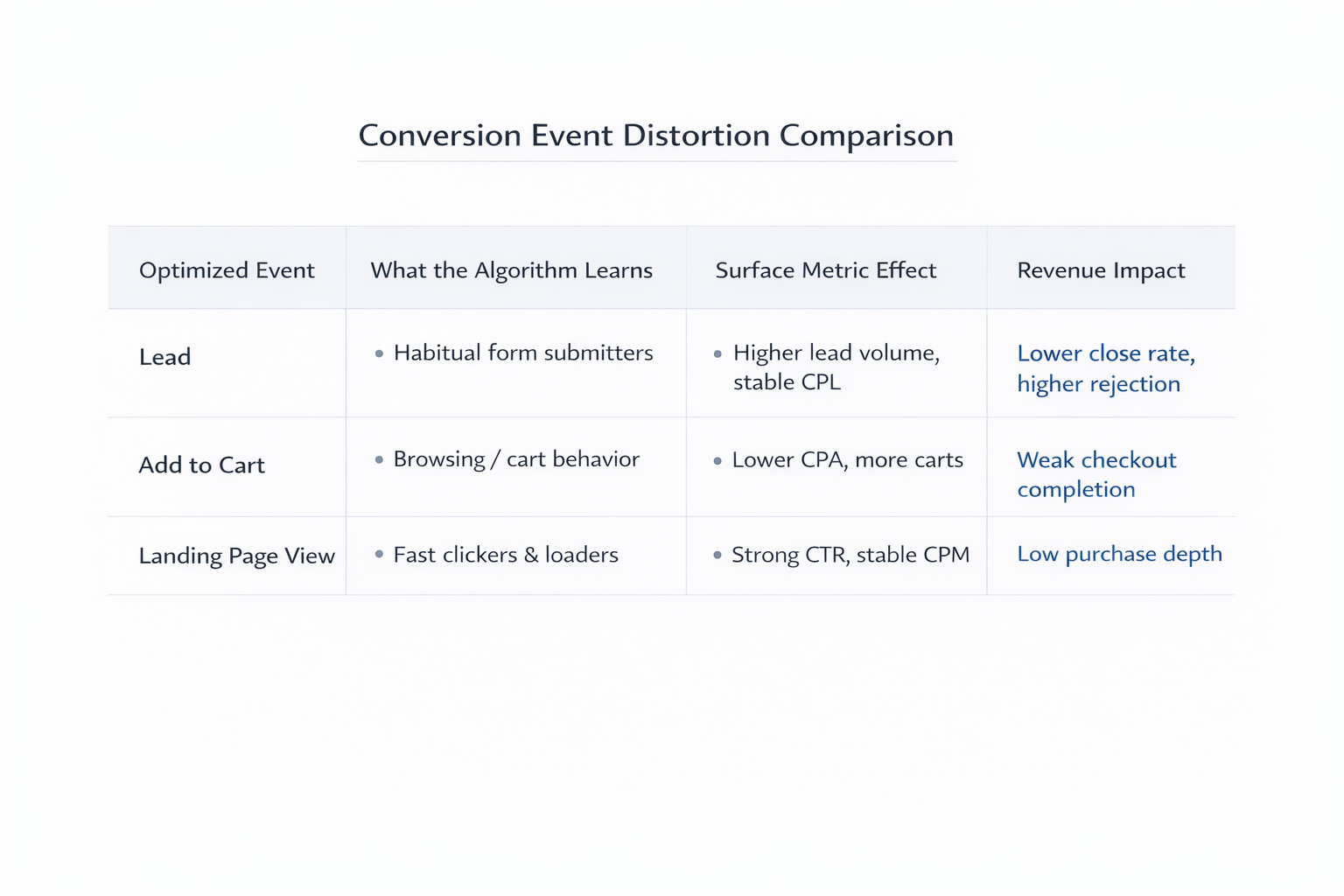 Conversion Event Distortion Comparison

| Optimized Event | What the Algorithm Learns | Surface Metric Effect | Revenue Impact |
|---|---|---|---|
| Lead | • Habitual form submitters | • Higher lead volume, stable CPL | Lower close rate, higher rejection |
| Add to Cart | • Browsing / cart behavior | • Lower CPA, more carts | Weak checkout completion |
| Landing Page View | • Fast clickers & loaders | • Strong CTR, stable CPM | Low purchase depth |